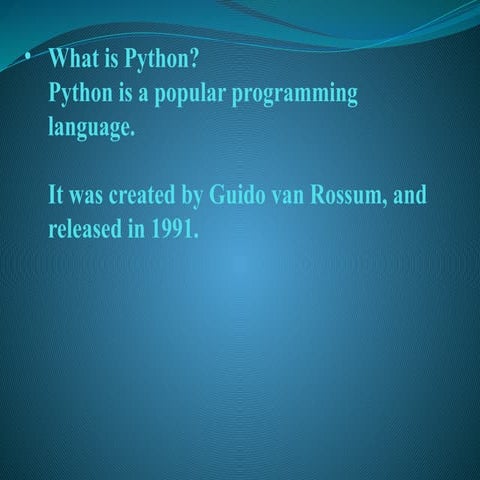 • What is Python?
Python is a popular programming language.

It was created by Guido van Rossum, and released in 1991.